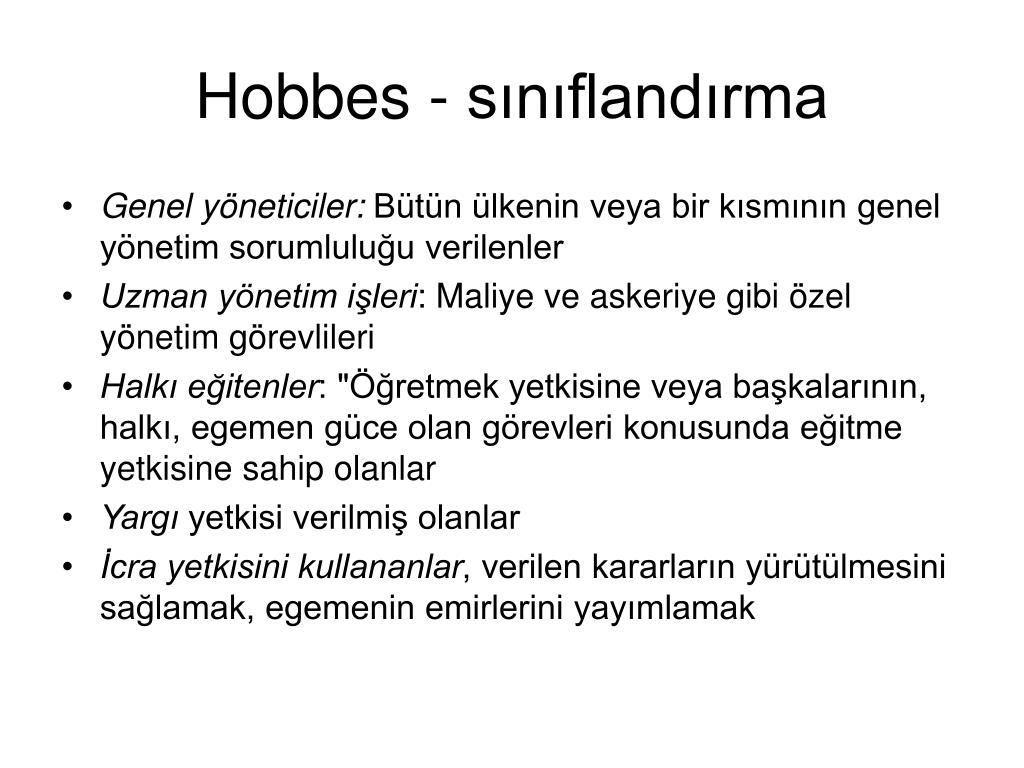 Hobbes - sınıflandırma

• Genel yöneticiler: Bütün ülkenin veya bir kısmının genel yönetim sorumluluğu verilenler
• Uzman yönetim işleri: Maliye ve askeriye gibi özel yönetim görevlileri
• Halkı eğitenler: "Öğretmek yetkisine veya başkalarının, halkı, egemen güce olan görevleri konusunda eğitme yetkisine sahip olanlar
• Yargı yetkisi verilmiş olanlar
• İcra yetkisini kullananlar, verilen kararların yürütülmesini sağlamak, egemenin emirlerini yayımlamak